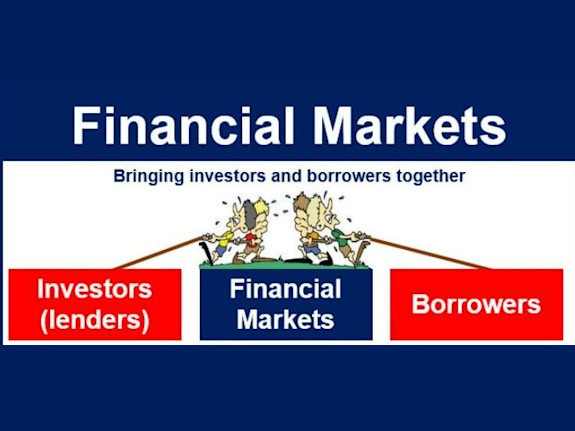 Financial Markets

Bringing investors and borrowers together

Investors (lenders)

Financial Markets

Borrowers